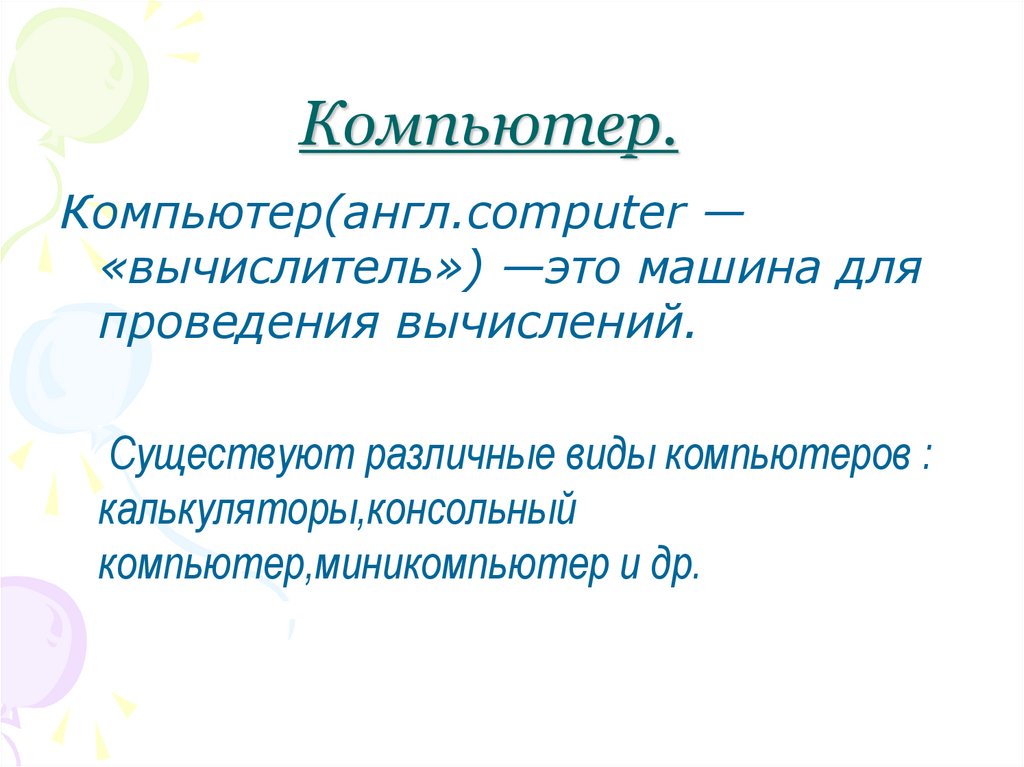 Компьютер.

Компьютер(англ.computer — «вычислитель») —это машина для проведения вычислений.

Существуют различные виды компьютеров : калькуляторы,консольный компьютер,миникомпьютер и др.